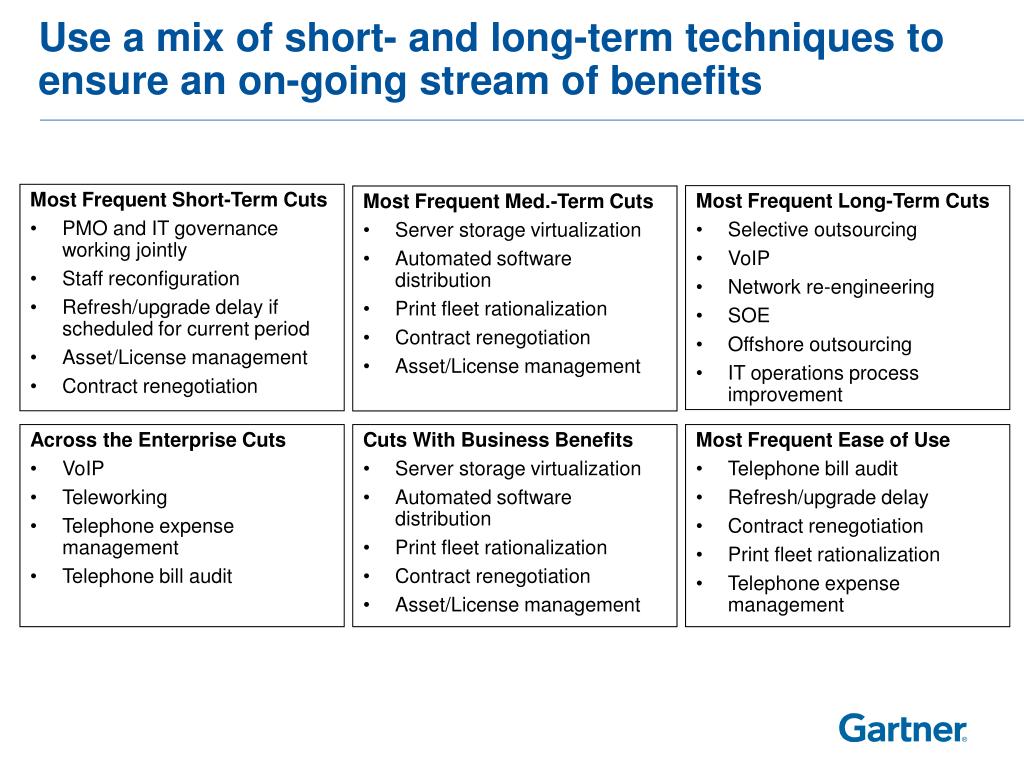 Use a mix of short- and long-term techniques to ensure an on-going stream of benefits

Most Frequent Short-Term Cuts
• PMO and IT governance working jointly
• Staff reconfiguration
• Refresh/upgrade delay if scheduled for current period
• Asset/License management
• Contract renegotiation

Most Frequent Med.-Term Cuts
• Server storage virtualization
• Automated software distribution
• Print fleet rationalization
• Contract renegotiation
• Asset/License management

Most Frequent Long-Term Cuts
• Selective outsourcing
• VoIP
• Network re-engineering
• SOE
• Offshore outsourcing
• IT operations process improvement

Across the Enterprise Cuts
• VoIP
• Teleworking
• Telephone expense management
• Telephone bill audit

Cuts With Business Benefits
• Server storage virtualization
• Automated software distribution
• Print fleet rationalization
• Contract renegotiation
• Asset/License management

Most Frequent Ease of Use
• Telephone bill audit
• Refresh/upgrade delay
• Contract renegotiation
• Print fleet rationalization
• Telephone expense management

Gartner